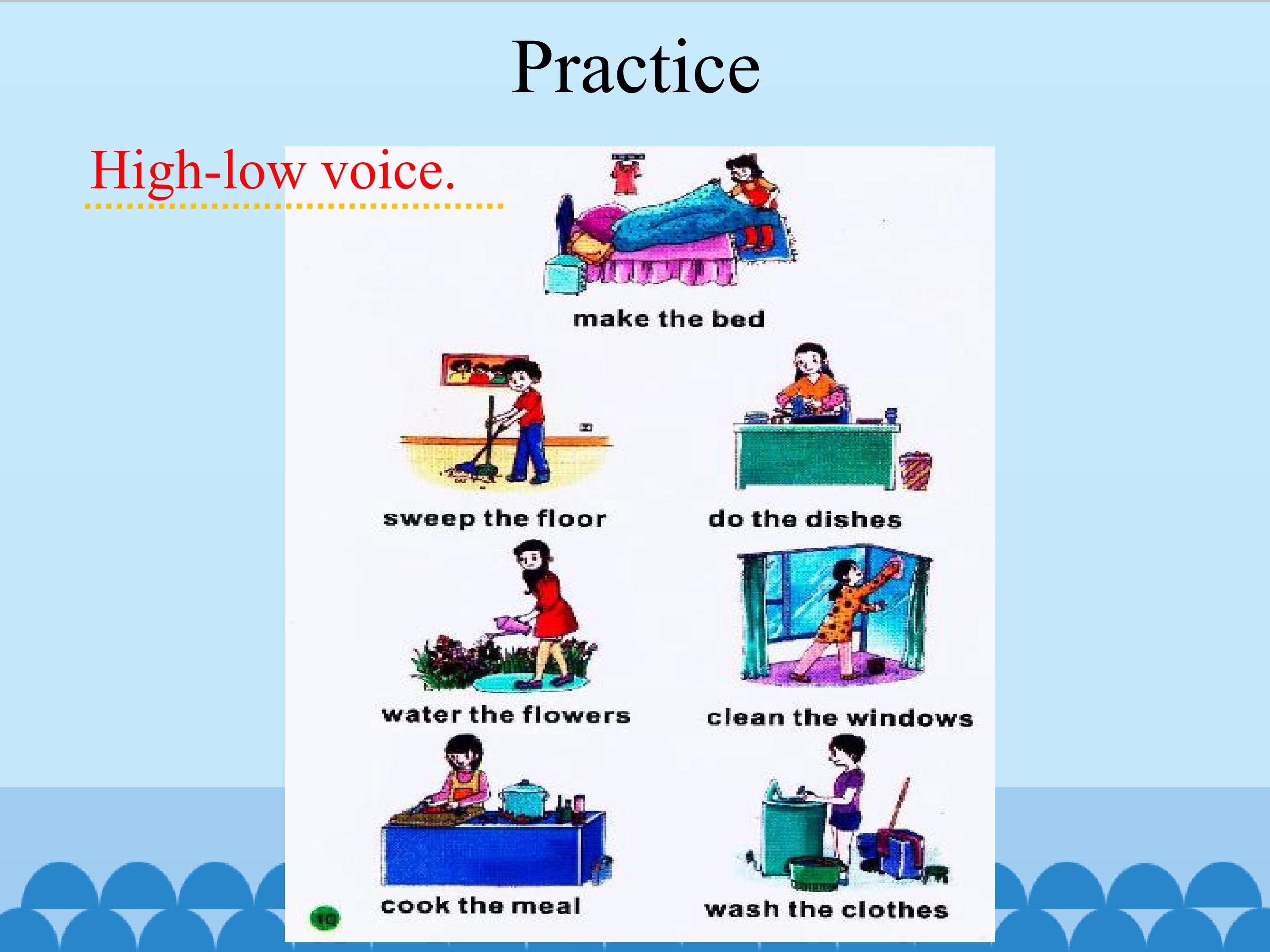 Practice

High-low voice.

make the bed

sweep the floor

do the dishes

water the flowers

clean the windows

cook the meal

wash the clothes

10